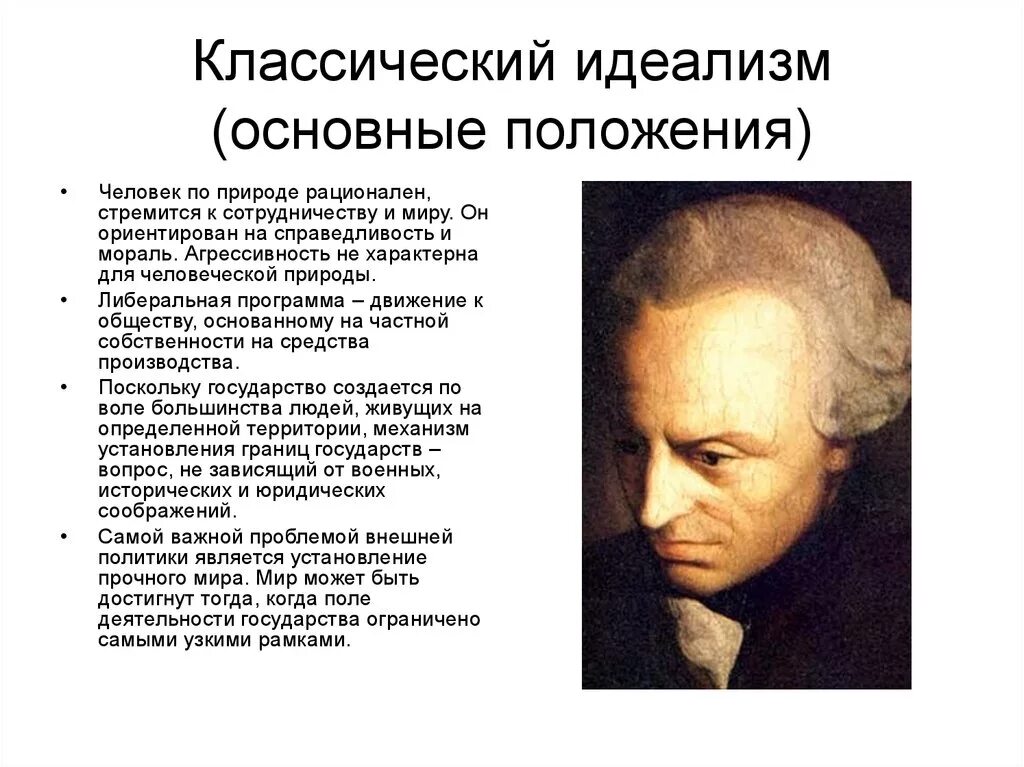 Классический идеализм (основные положения)

• Человек по природе рационален, стремится к сотрудничеству и миру. Он ориентирован на справедливость и мораль. Агрессивность не характерна для человеческой природы.
• Либеральная программа – движение к обществу, основанному на частной собственности на средства производства.
• Поскольку государство создается по воле большинства людей, живущих на определенной территории, механизм установления границ государств – вопрос, не зависящий от военных, исторических и юридических соображений.
• Самой важной проблемой внешней политики является установление прочного мира. Мир может быть достигнут тогда, когда поле деятельности государства ограничено самыми узкими рамками.